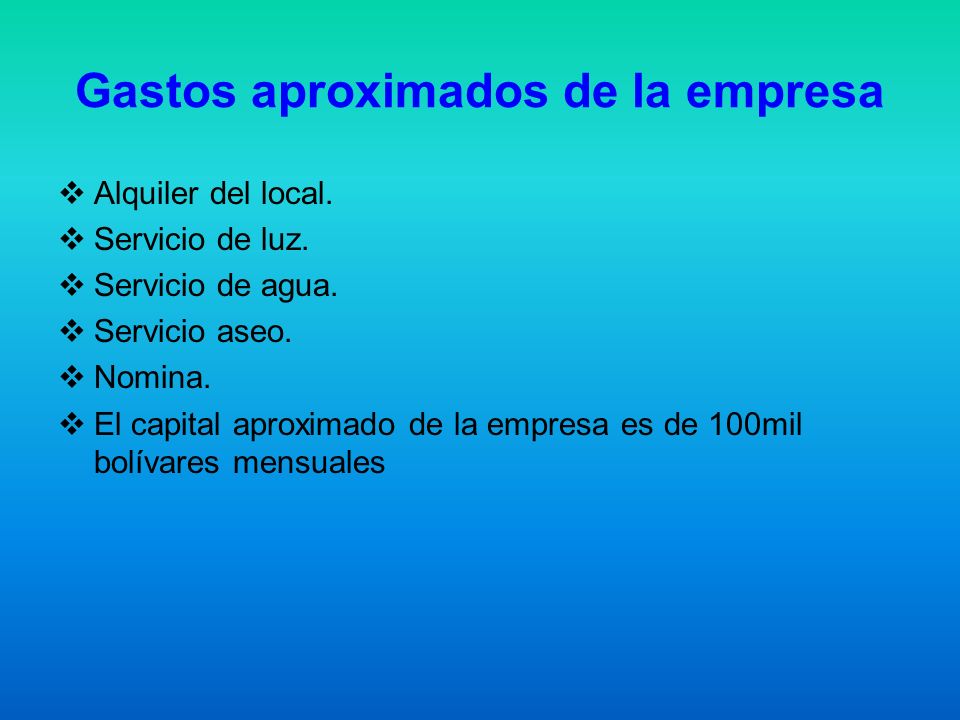 Gastos aproximados de la empresa

❖ Alquiler del local.
❖ Servicio de luz.
❖ Servicio de agua.
❖ Servicio aseo.
❖ Nomina.
❖ El capital aproximado de la empresa es de 100mil bolívares mensuales